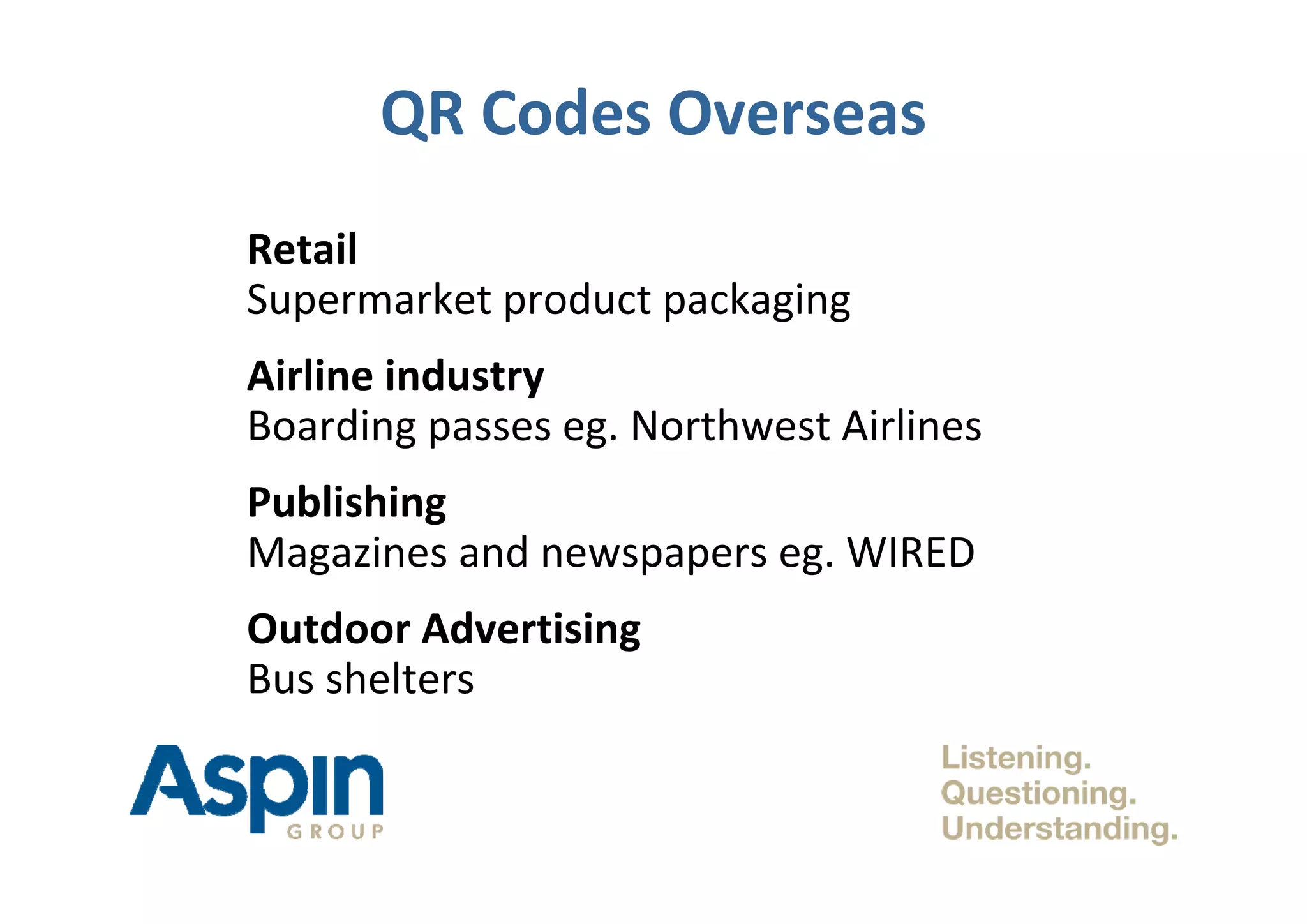 QR Codes Overseas

Retail
Supermarket product packaging

Airline industry
Boarding passes eg. Northwest Airlines

Publishing
Magazines and newspapers eg. WIRED

Outdoor Advertising
Bus shelters

Aspin
GROUP

Listening.
Questioning.
Understanding.